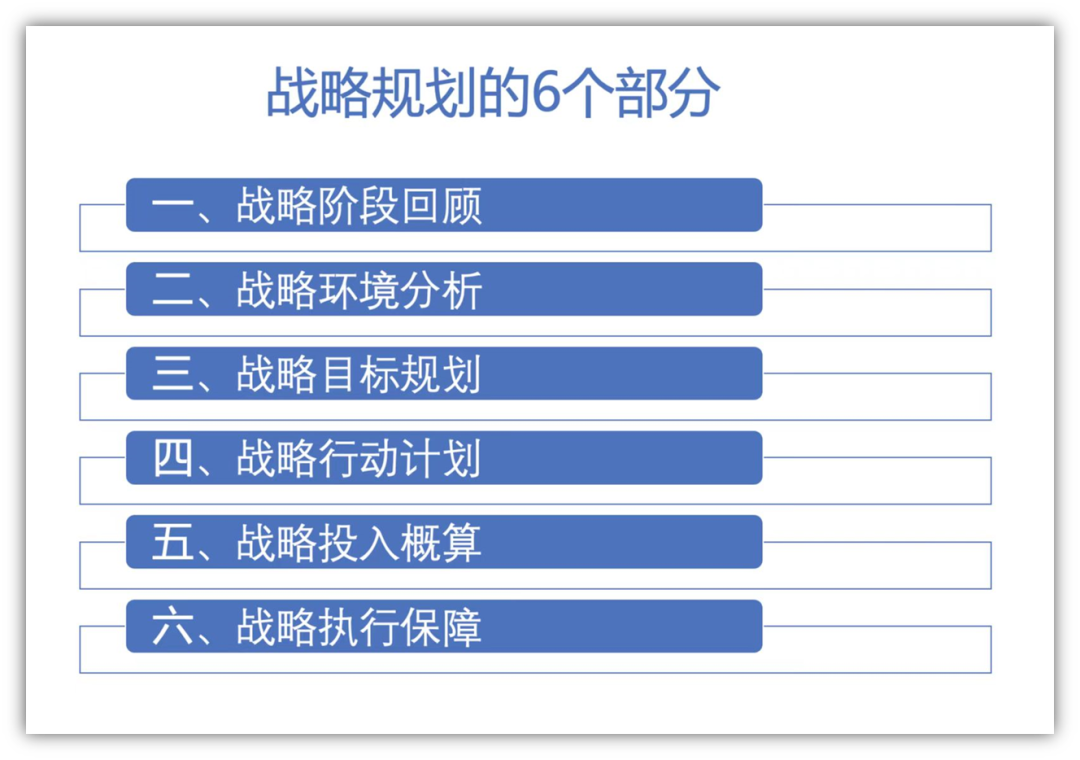 战略规划的6个部分

一、战略阶段回顾

二、战略环境分析

三、战略目标规划

四、战略行动计划

五、战略投入概算

六、战略执行保障